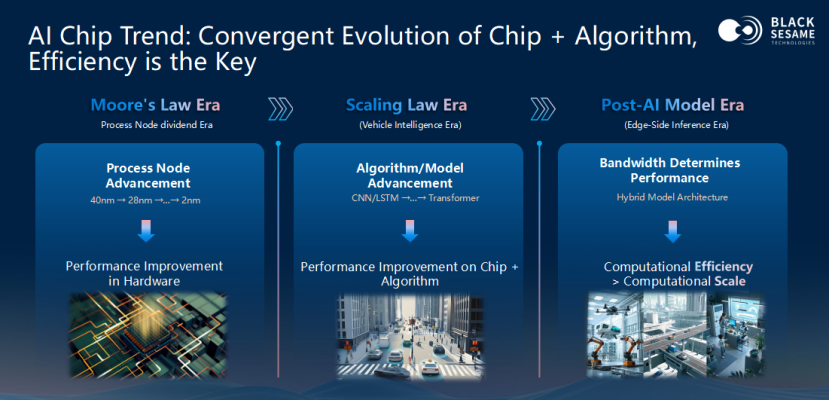 AI Chip Trend: Convergent Evolution of Chip + Algorithm, Efficiency is the Key

BLACK SESAME TECHNOLOGIES

Moore's Law Era
Process Node dividend Era

Process Node Advancement
40nm → 28nm →...→ 2nm

Performance Improvement in Hardware

Scaling Law Era
(Vehicle Intelligence Era)

Algorithm/Model Advancement
CNN/LSTM →...→ Transformer

Performance Improvement on Chip + Algorithm

Post-AI Model Era
(Edge-Side Inference Era)

Bandwidth Determines Performance
Hybrid Model Architecture

Computational Efficiency > Computational Scale